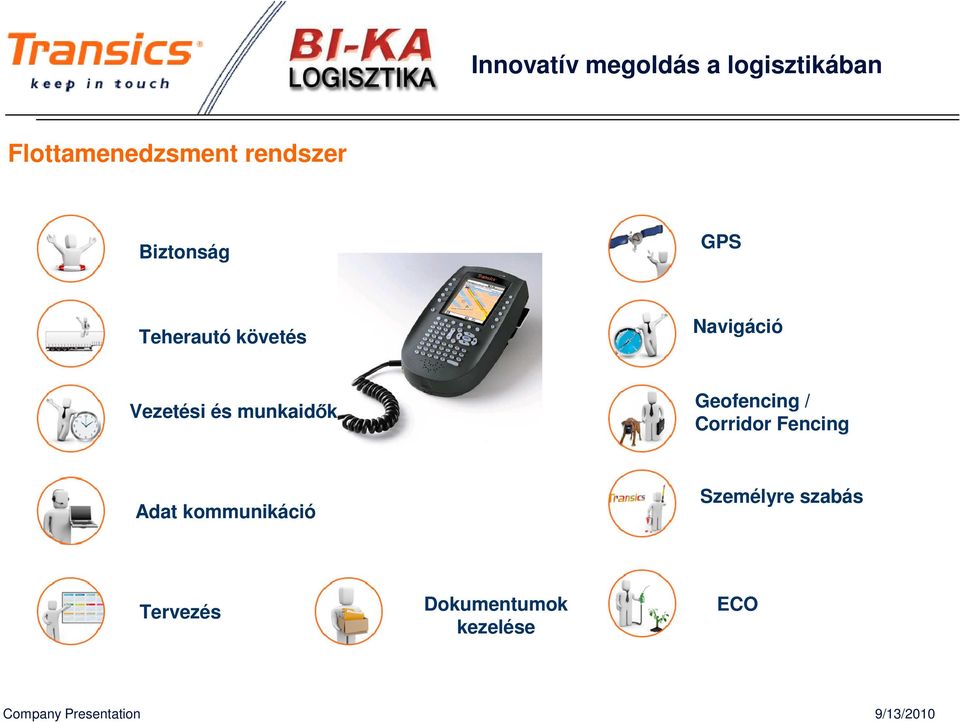 Transics®
keep in touch

BI-KA
LOGISZTIKA

Innovatív megoldás a logisztikában

Flottamenedzsment rendszer

Biztonság

Teherautó követés

Vezetési és munkaidők

Adat kommunikáció

Tervezés

Dokumentumok kezelése

GPS

Navigáció

Geofencing / Corridor Fencing

Transics

Személyre szabás

ECO

Company Presentation

9/13/2010